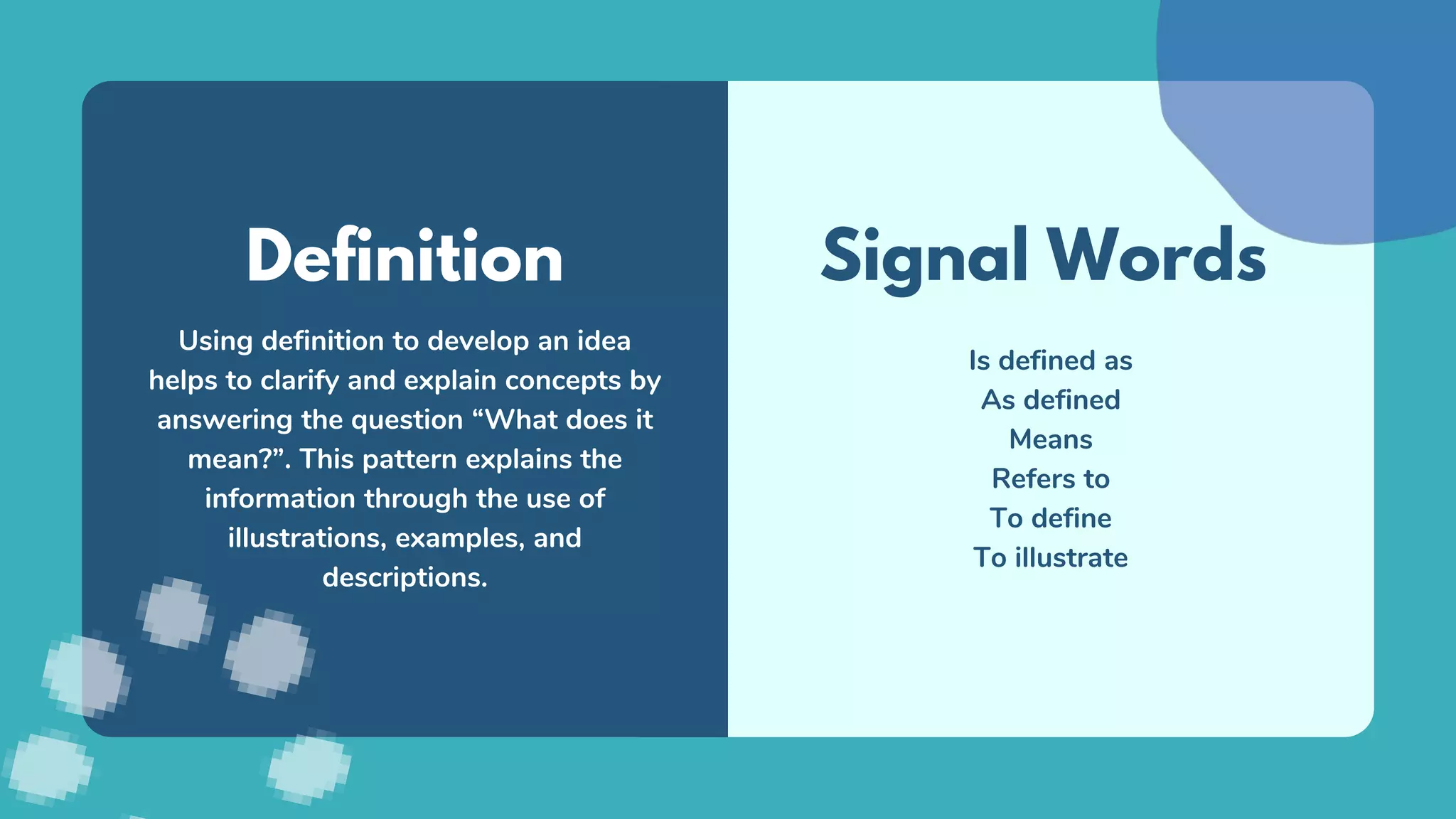 Definition

Using definition to develop an idea helps to clarify and explain concepts by answering the question “What does it mean?”. This pattern explains the information through the use of illustrations, examples, and descriptions.

Signal Words

Is defined as
As defined
Means
Refers to
To define
To illustrate